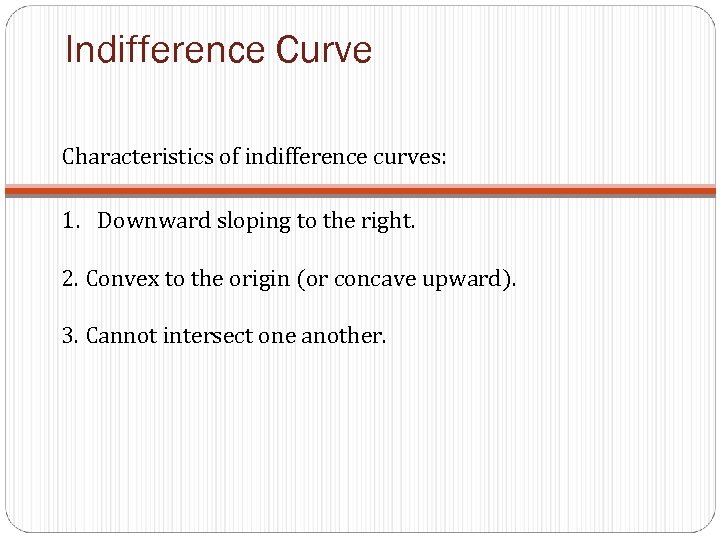 Indifference Curve

Characteristics of indifference curves:

1. Downward sloping to the right.

2. Convex to the origin (or concave upward).

3. Cannot intersect one another.